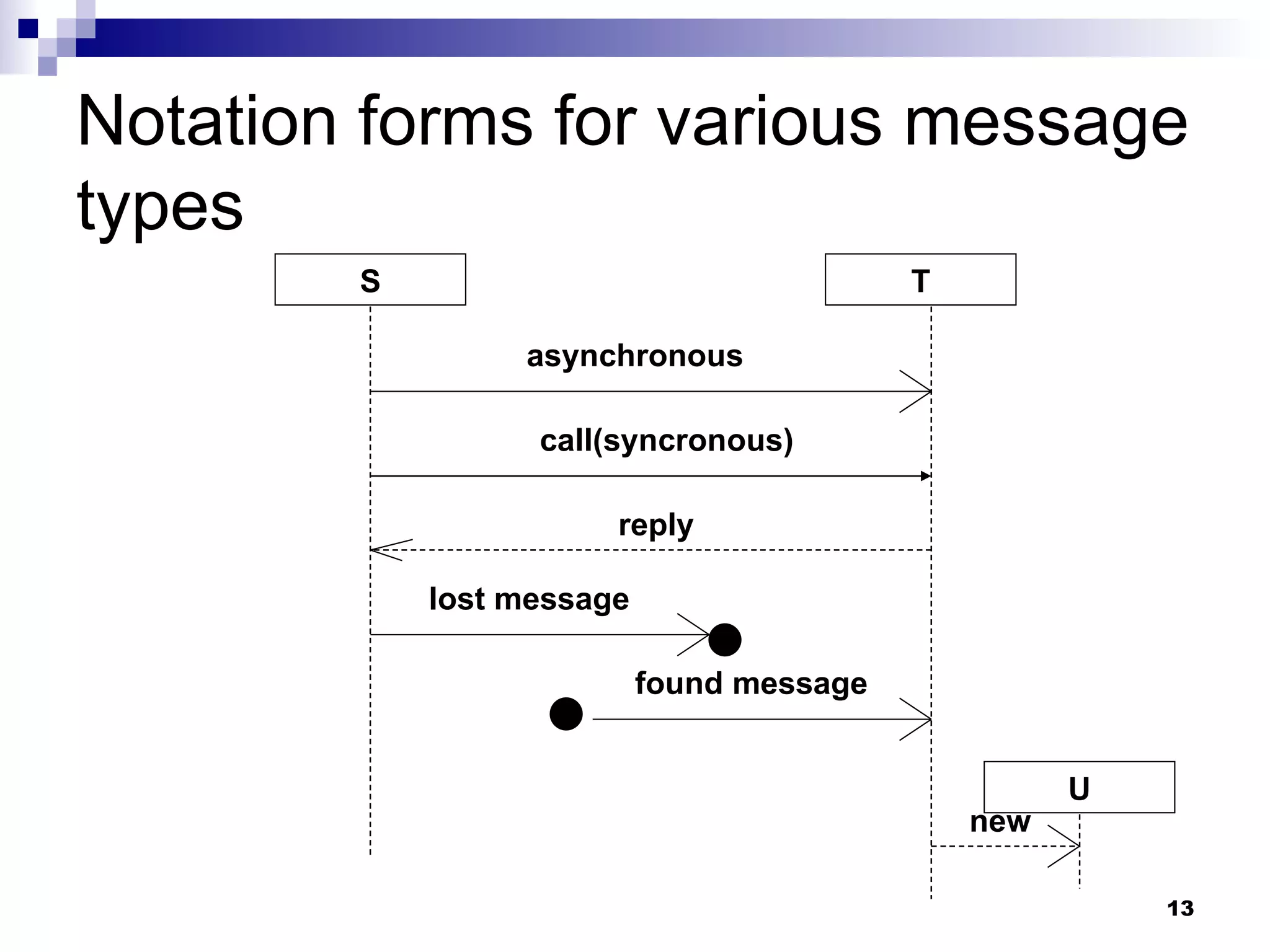 Notation forms for various message types

S

T

asynchronous

call(syncronous)

reply

lost message

found message

U

new

13